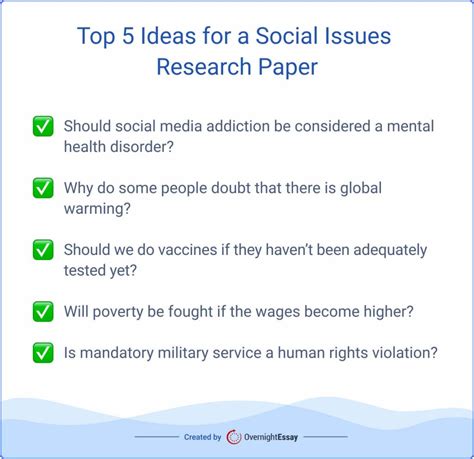 Top 5 Ideas for a Social Issues Research Paper

✅ Should social media addiction be considered a mental health disorder?

✅ Why do some people doubt that there is global warming?

✅ Should we do vaccines if they haven't been adequately tested yet?

✅ Will poverty be fought if the wages become higher?

✅ Is mandatory military service a human rights violation?

Created by OvernightEssay